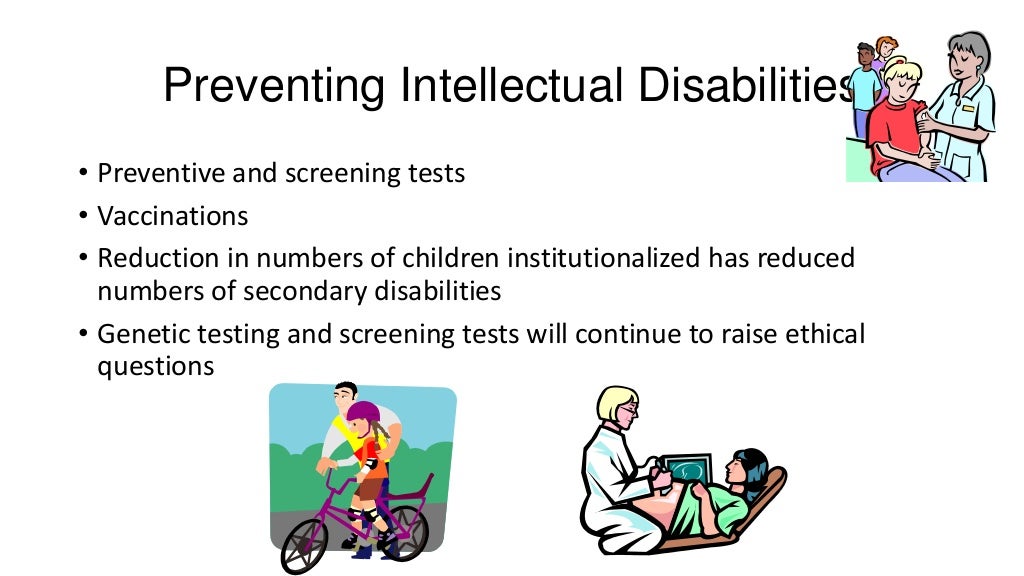 Preventing Intellectual Disabilities

• Preventive and screening tests
• Vaccinations
• Reduction in numbers of children institutionalized has reduced numbers of secondary disabilities
• Genetic testing and screening tests will continue to raise ethical questions